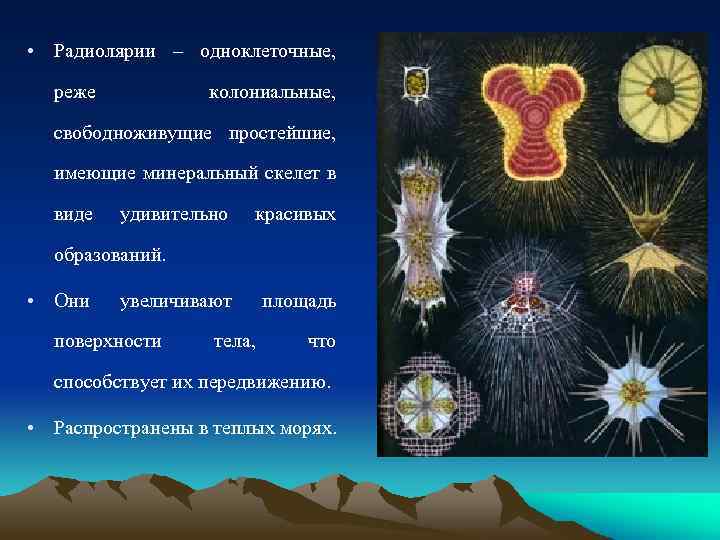 • Радиолярии – одноклеточные, реже колониальные, свободноживущие простейшие, имеющие минеральный скелет в виде удивительно красивых образований.

• Они увеличивают площадь поверхности тела, что способствует их передвижению.

• Распространены в теплых морях.